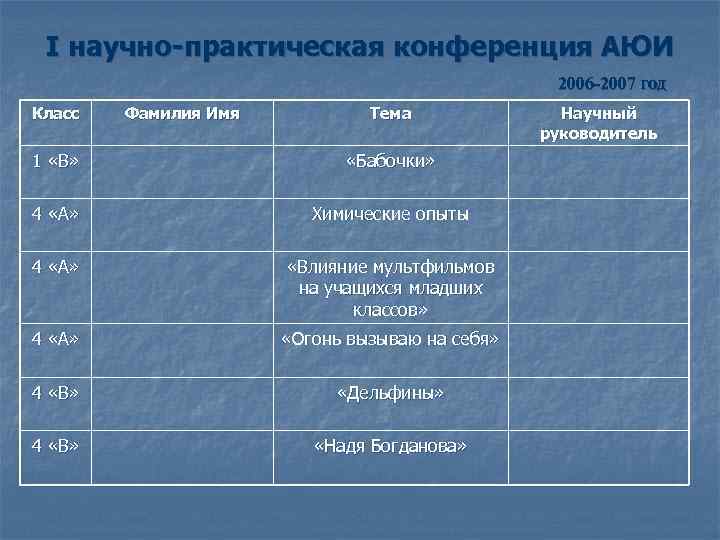 I научно-практическая конференция АЮИ

2006-2007 год

| Класс | Фамилия Имя | Тема | Научный руководитель |
|---|---|---|---|
| 1 «В» | | «Бабочки» | |
| 4 «А» | | Химические опыты | |
| 4 «А» | | «Влияние мультфильмов на учащихся младших классов» | |
| 4 «А» | | «Огонь вызываю на себя» | |
| 4 «В» | | «Дельфины» | |
| 4 «В» | | «Надя Богданова» | |